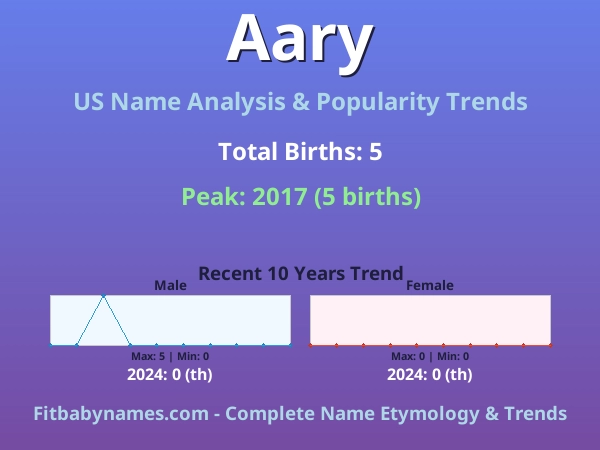 Aary

US Name Analysis & Popularity Trends

Total Births: 5

Peak: 2017 (5 births)

Recent 10 Years Trend

Male

Max: 5 | Min: 0

2024: 0 (th)

Female

Max: 0 | Min: 0

2024: 0 (th)

Fitbabynames.com - Complete Name Etymology & Trends